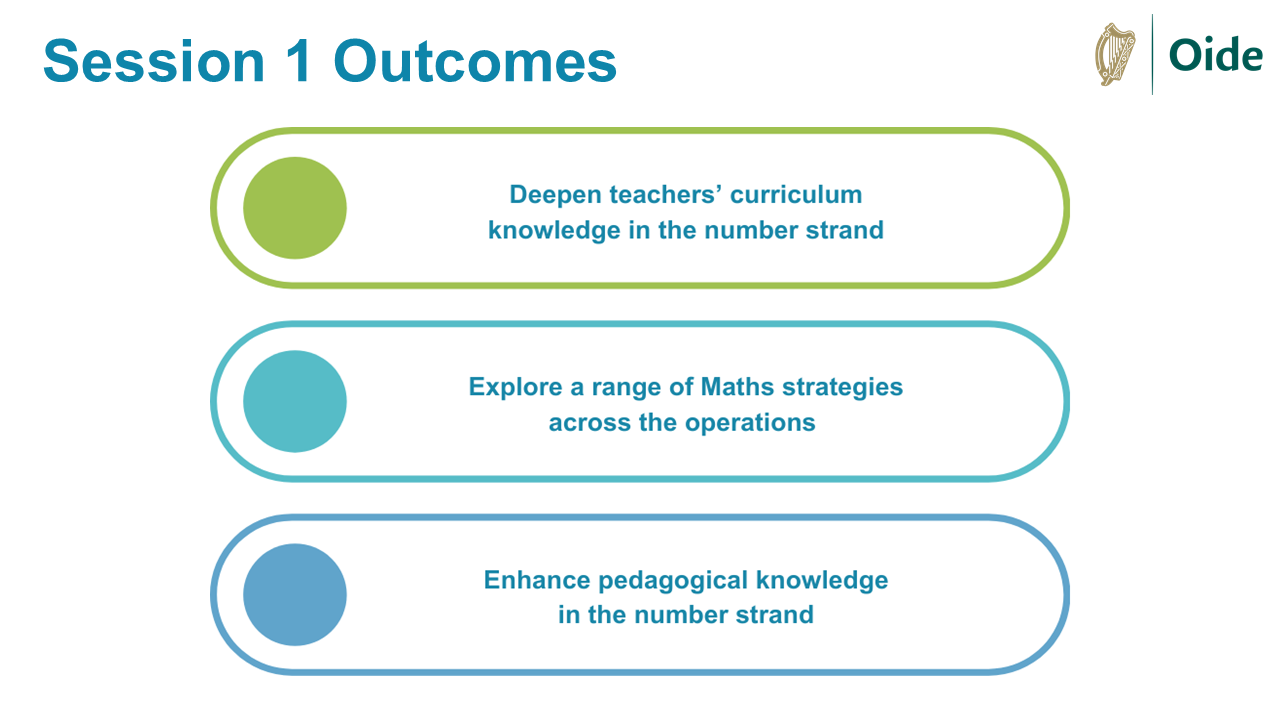 Session 1 Outcomes

Oide

Deepen teachers’ curriculum knowledge in the number strand

Explore a range of Maths strategies across the operations

Enhance pedagogical knowledge in the number strand